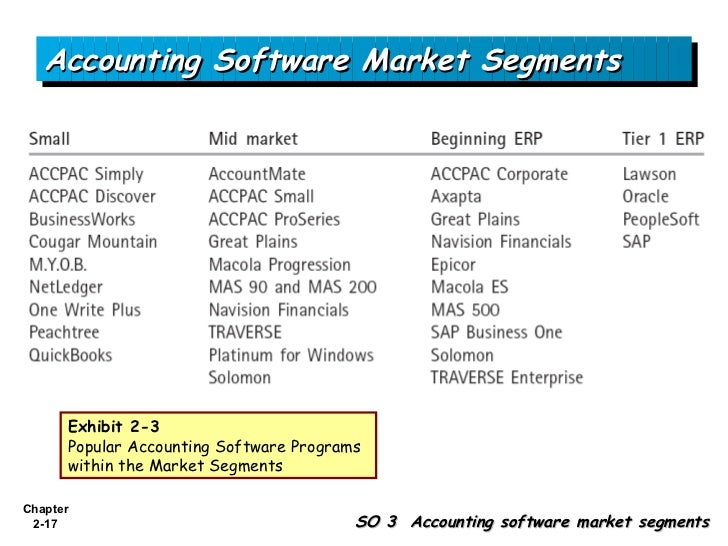 Accounting Software Market Segments

| Small | Mid market | Beginning ERP | Tier 1 ERP |
|---|---|---|---|
| ACCPAC Simply | AccountMate | ACCPAC Corporate | Lawson |
| ACCPAC Discover | ACCPAC Small | Axapta | Oracle |
| BusinessWorks | ACCPAC ProSeries | Great Plains | PeopleSoft |
| Cougar Mountain | Great Plains | Navision Financials | SAP |
| M.Y.O.B. | Macola Progression | Epicor | |
| NetLedger | MAS 90 and MAS 200 | Macola ES | |
| One Write Plus | Navision Financials | MAS 500 | |
| Peachtree | TRAVERSE | SAP Business One | |
| QuickBooks | Platinum for Windows | Solomon | |
| | Solomon | TRAVERSE Enterprise | |

Exhibit 2-3
Popular Accounting Software Programs within the Market Segments

Chapter 2-17

SO 3 Accounting software market segments